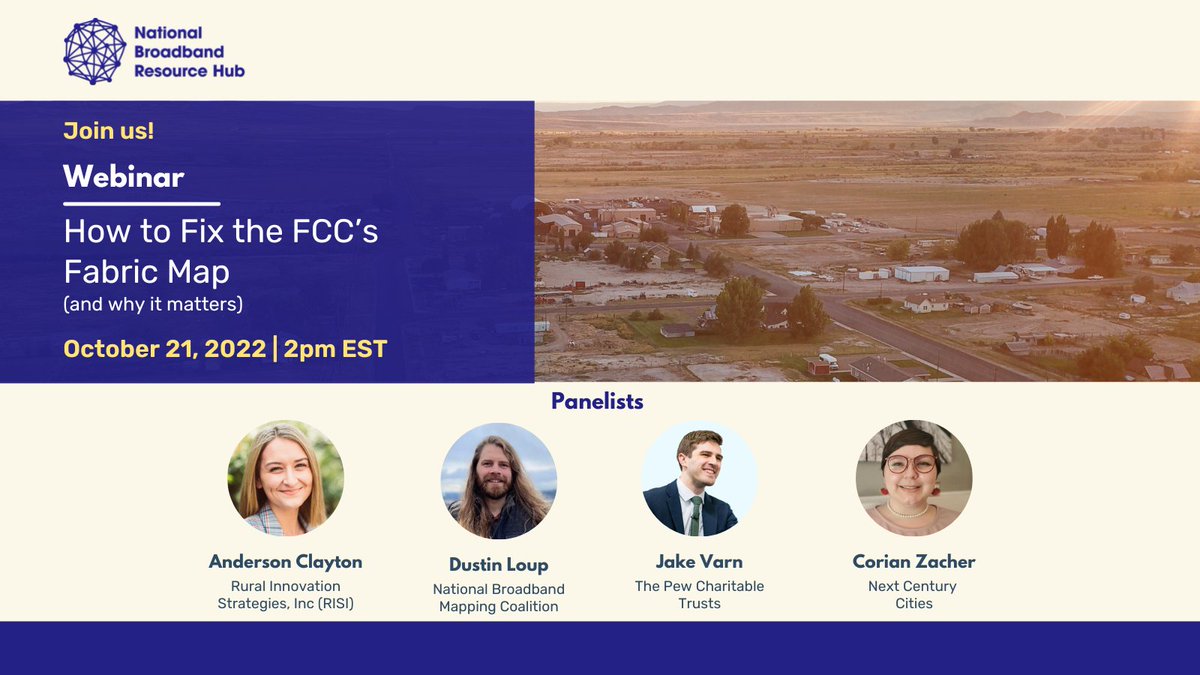 National Broadband Resource Hub

Join us!

Webinar

How to Fix the FCC's Fabric Map
(and why it matters)

October 21, 2022 | 2pm EST

Panelists

Anderson Clayton
Rural Innovation Strategies, Inc (RISI)

Dustin Loup
National Broadband Mapping Coalition

Jake Varn
The Pew Charitable Trusts

Corian Zacher
Next Century Cities